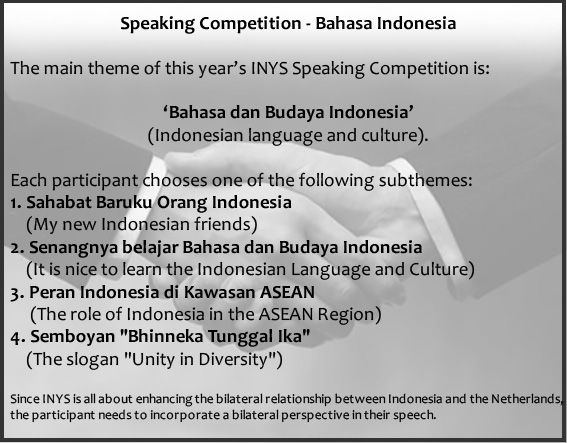 Speaking Competition - Bahasa Indonesia

The main theme of this year's INYS Speaking Competition is:

'Bahasa dan Budaya Indonesia'
(Indonesian language and culture).

Each participant chooses one of the following subthemes:
1. Sahabat Baruku Orang Indonesia
(My new Indonesian friends)
2. Senangnya belajar Bahasa dan Budaya Indonesia
(It is nice to learn the Indonesian Language and Culture)
3. Peran Indonesia di Kawasan ASEAN
(The role of Indonesia in the ASEAN Region)
4. Semboyan "Bhinneka Tunggal Ika"
(The slogan "Unity in Diversity")

Since INYS is all about enhancing the bilateral relationship between Indonesia and the Netherlands, the participant needs to incorporate a bilateral perspective in their speech.